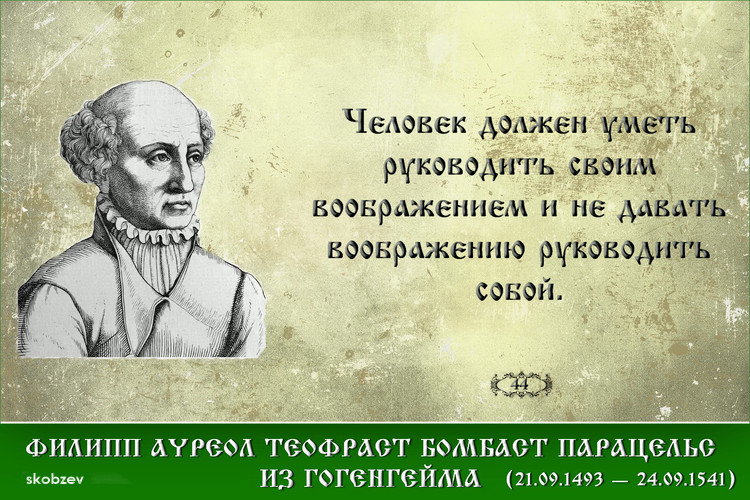 Человек должен уметь руководить своим воображением и не давать воображению руководить собой.

44

ФИЛИПП АУРЕОЛ ТЕОФРАСТ БОМБАСТ ПАРАЦЕЛЬС ИЗ ГОГЕНГЕЙМА (21.09.1493 — 24.09.1541)

skobzev